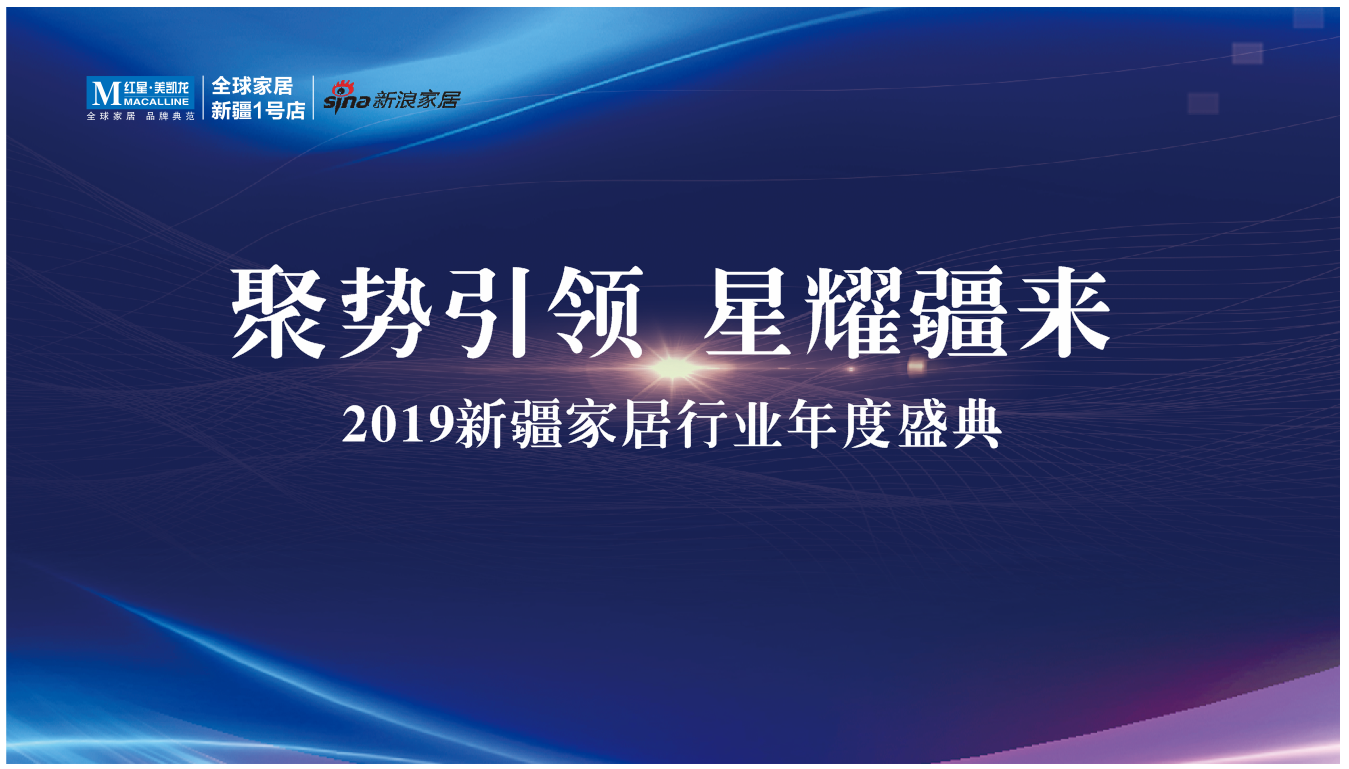 M 红星·美凯龙 MACALLINE
全球家居 品牌典范
全球家居 新疆1号店
sina 新浪家居

聚势引领 星耀疆来

2019新疆家居行业年度盛典